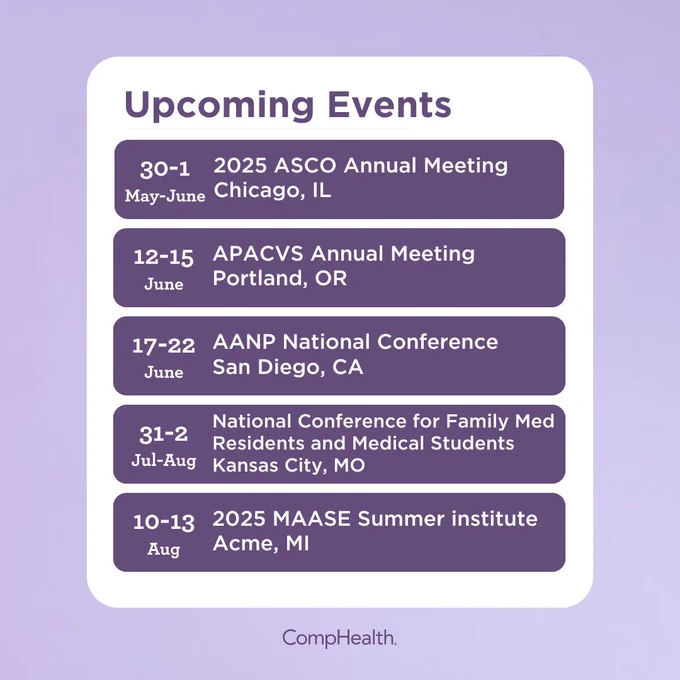 Upcoming Events

30-1
May-June
2025 ASCO Annual Meeting
Chicago, IL

12-15
June
APACVS Annual Meeting
Portland, OR

17-22
June
AANP National Conference
San Diego, CA

31-2
Jul-Aug
National Conference for Family Med Residents and Medical Students
Kansas City, MO

10-13
Aug
2025 MAASE Summer institute
Acme, MI

CompHealth.